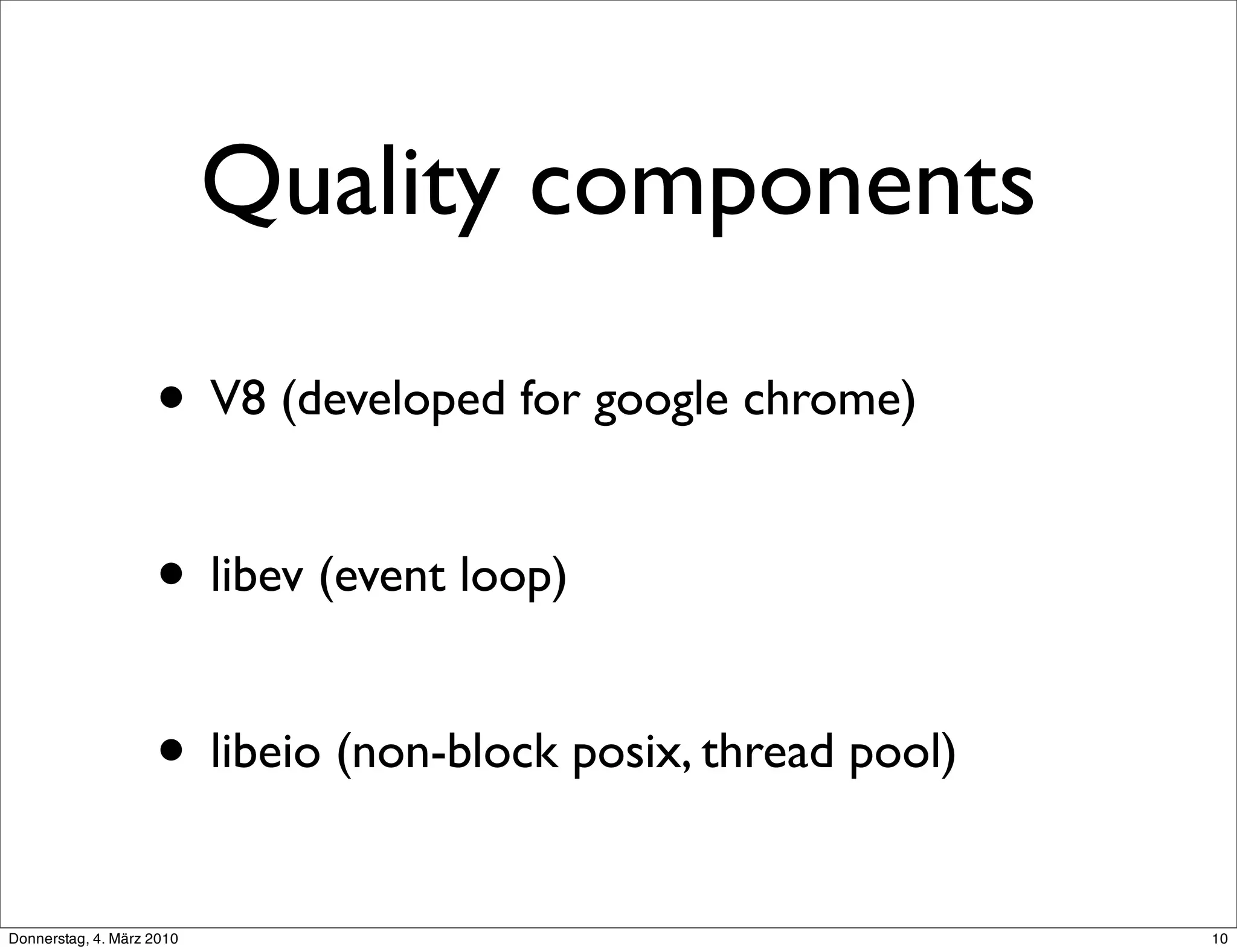 Quality components

• V8 (developed for google chrome)

• libev (event loop)

• libeio (non-block posix, thread pool)

Donnerstag, 4. März 2010

10